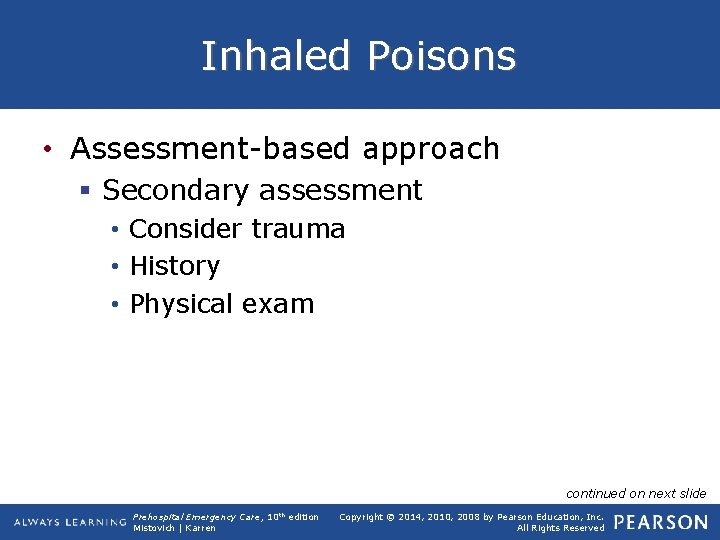 Inhaled Poisons

• Assessment-based approach
 ▪ Secondary assessment
  • Consider trauma
  • History
  • Physical exam

continued on next slide

ALWAYS LEARNING

Prehospital Emergency Care, 10th edition
Mistovich | Karren

Copyright © 2014, 2010, 2008 by Pearson Education, Inc.
All Rights Reserved

PEARSON